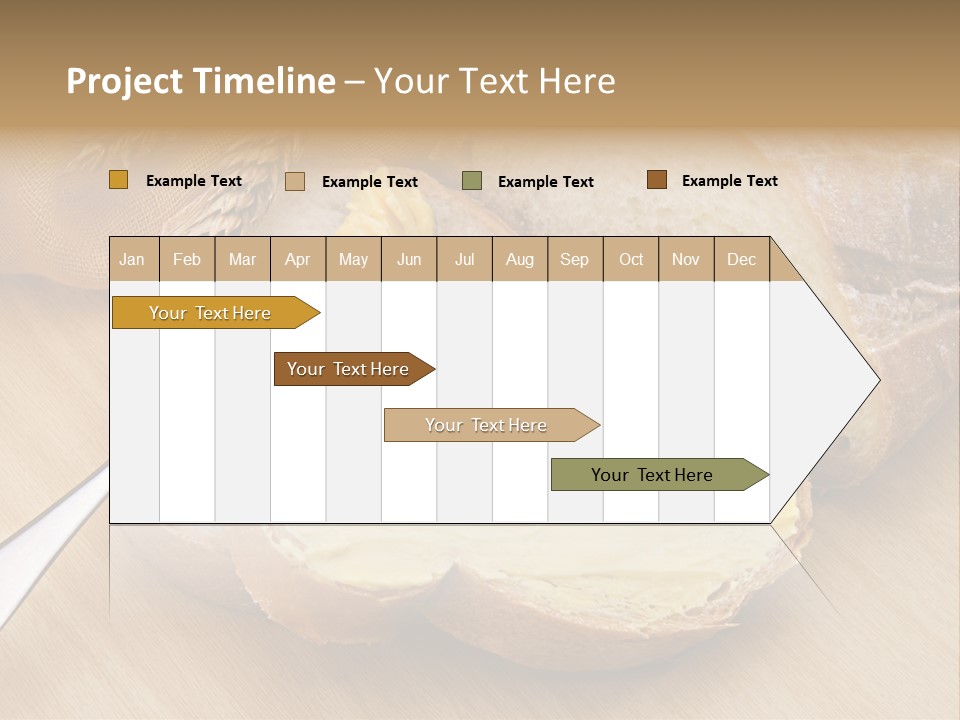 Project Timeline – Your Text Here

Example Text
Example Text
Example Text
Example Text

| Jan | Feb | Mar | Apr | May | Jun | Jul | Aug | Sep | Oct | Nov | Dec |
|---|---|---|---|---|---|---|---|---|---|---|---|

Your Text Here

Your Text Here

Your Text Here

Your Text Here